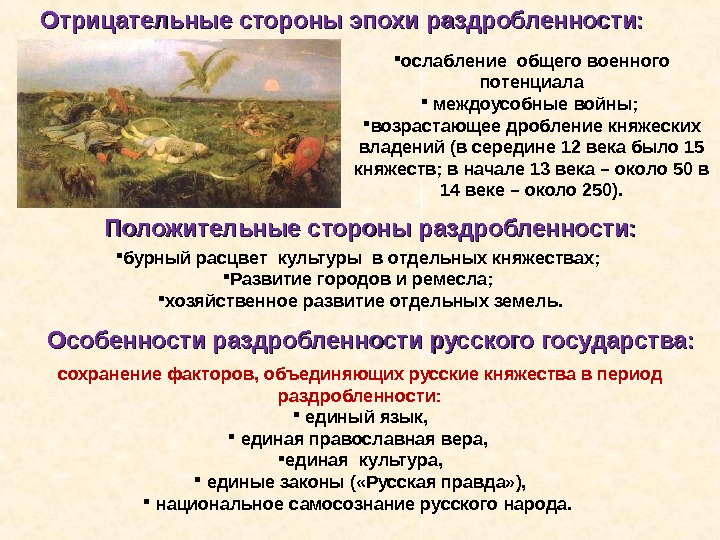 Отрицательные стороны эпохи раздробленности:

▪ослабление общего военного потенциала
▪ междоусобные войны;
▪возрастающее дробление княжеских владений (в середине 12 века было 15 княжеств; в начале 13 века – около 50 в 14 веке – около 250).

Положительные стороны раздробленности:

▪бурный расцвет культуры в отдельных княжествах;
▪Развитие городов и ремесла;
▪хозяйственное развитие отдельных земель.

Особенности раздробленности русского государства:

сохранение факторов, объединяющих русские княжества в период раздробленности:
▪ единый язык,
▪ единая православная вера,
▪единая культура,
▪ единые законы («Русская правда»),
▪ национальное самосознание русского народа.